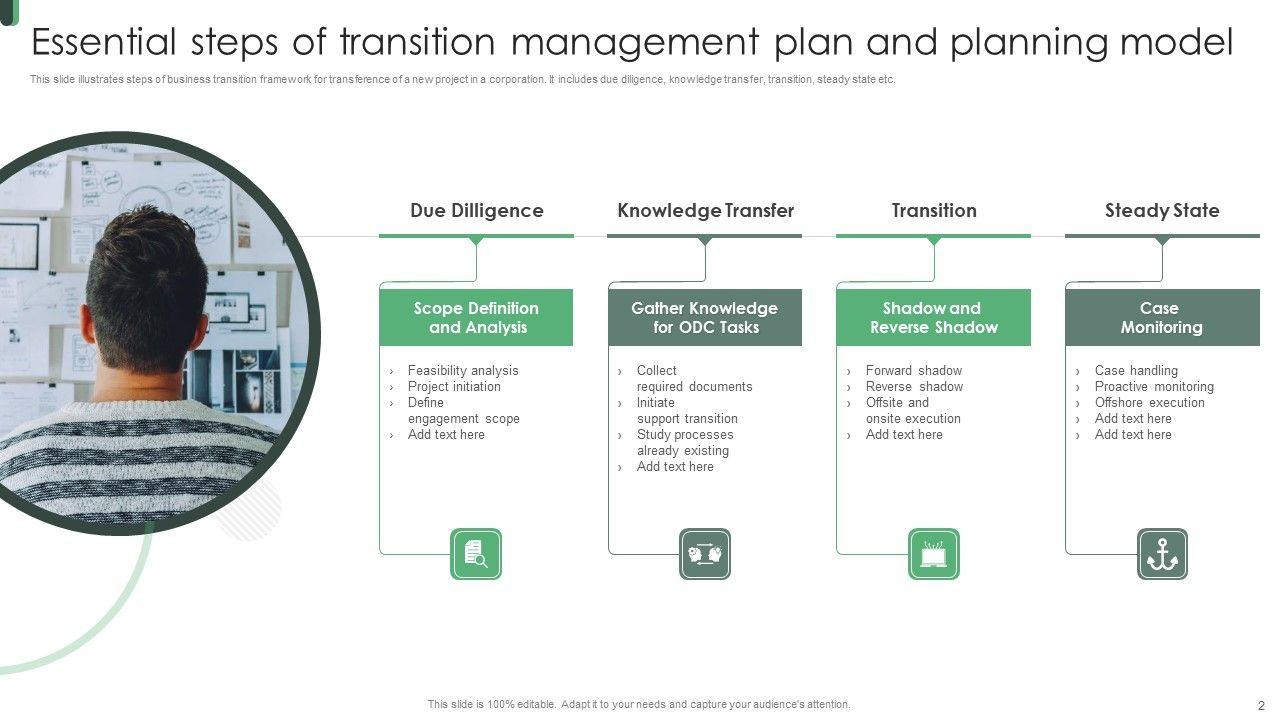 Essential steps of transition management plan and planning model

This slide illustrates steps of business transition framework for transference of a new project in a corporation. It includes due diligence, knowledge transfer, transition, steady state etc.

Due Dilligence

Scope Definition and Analysis

› Feasibility analysis
› Project initiation
› Define engagement scope
› Add text here

Knowledge Transfer

Gather Knowledge for ODC Tasks

› Collect required documents
› Initiate support transition
› Study processes already existing
› Add text here

Transition

Shadow and Reverse Shadow

› Forward shadow
› Reverse shadow
› Offsite and onsite execution
› Add text here

Steady State

Case Monitoring

› Case handling
› Proactive monitoring
› Offshore execution
› Add text here
› Add text here

This slide is 100% editable. Adapt it to your needs and capture your audience's attention.

2